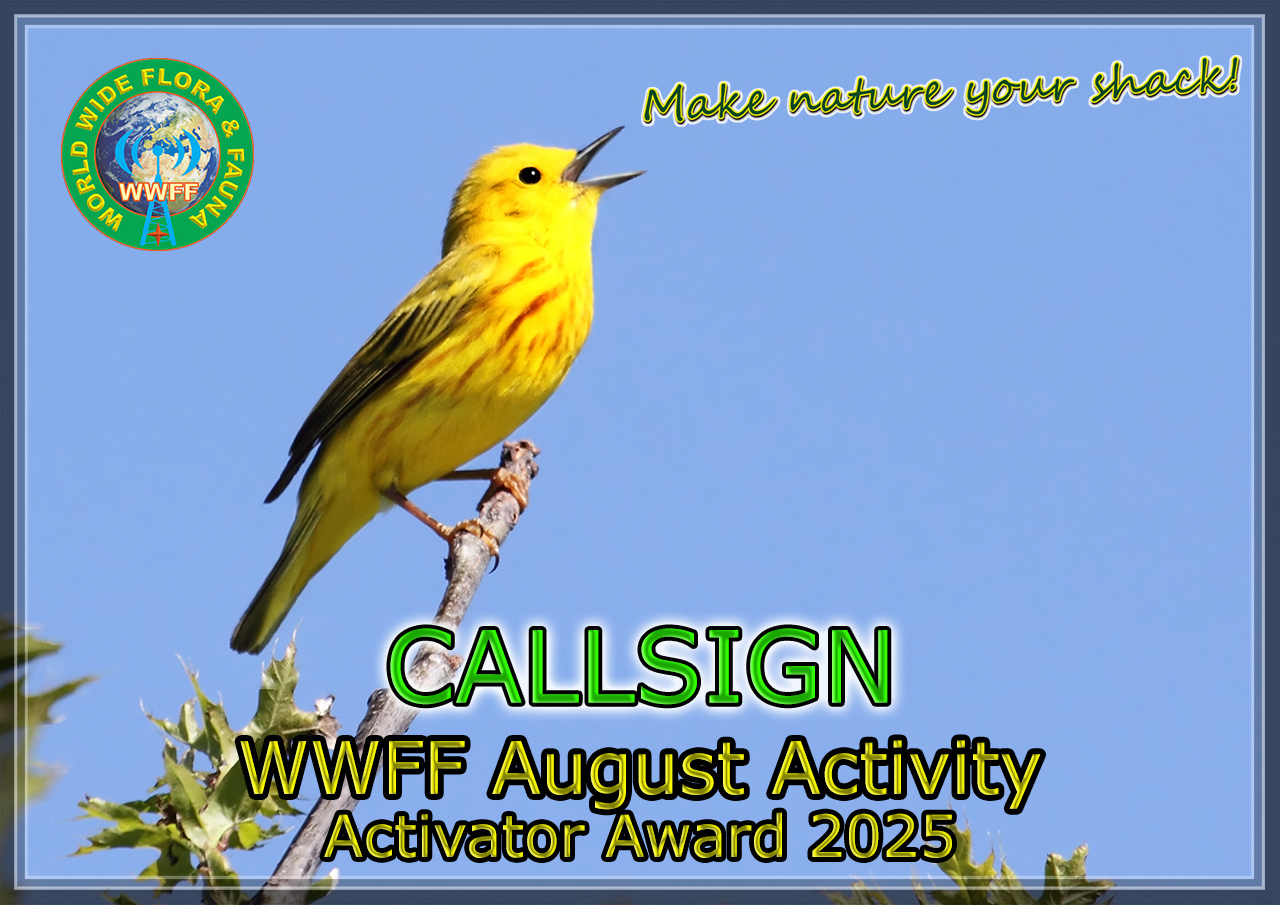 WORLD WIDE FLORA & FAUNA
WWFF

Make nature your shack!

CALLSIGN
WWFF August Activity
Activator Award 2025